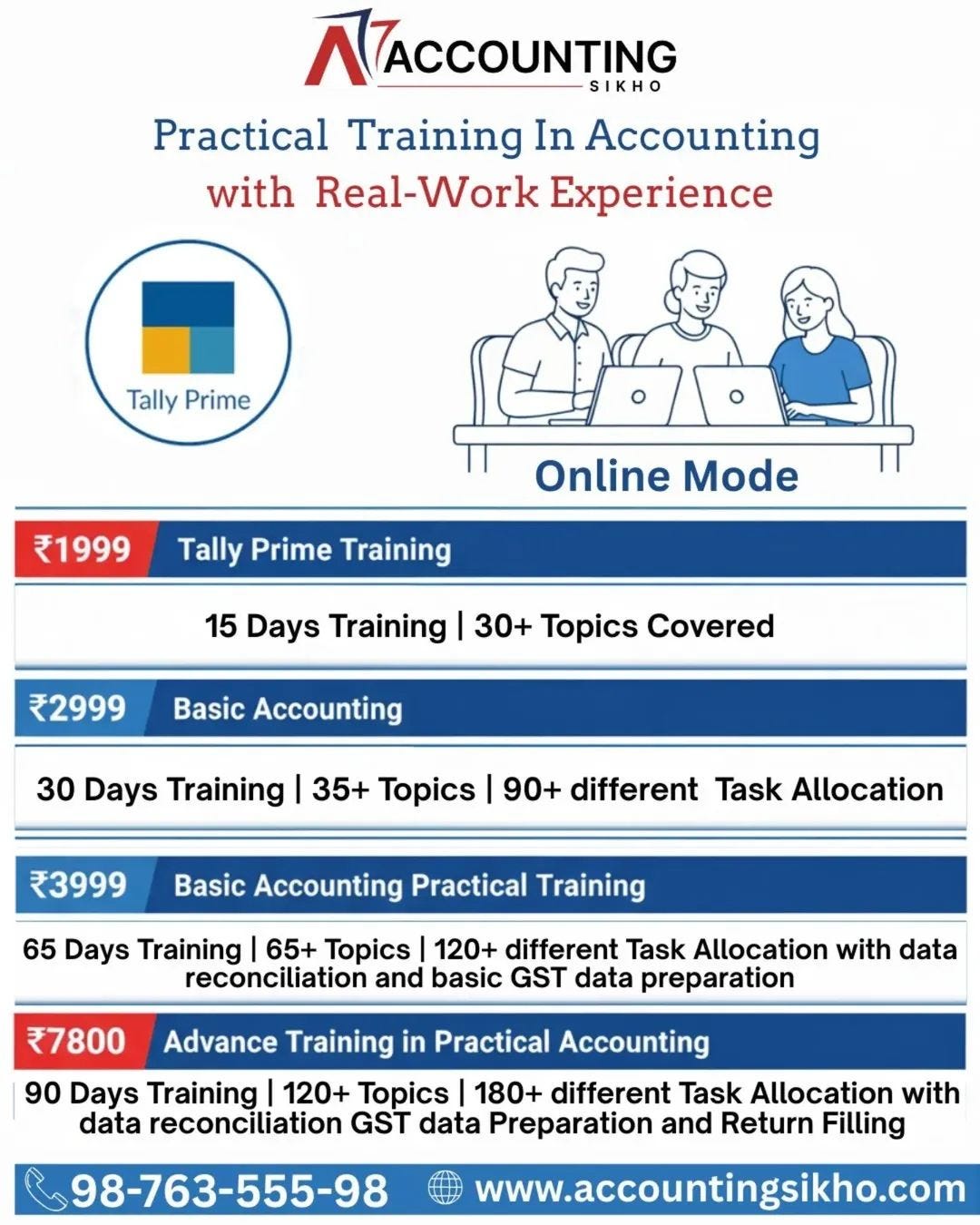 ACCOUNTING
SIKHO

Practical Training In Accounting
with Real-Work Experience

Tally Prime

Online Mode

₹1999 Tally Prime Training

15 Days Training | 30+ Topics Covered

₹2999 Basic Accounting

30 Days Training | 35+ Topics | 90+ different Task Allocation

₹3999 Basic Accounting Practical Training

65 Days Training | 65+ Topics | 120+ different Task Allocation with data reconciliation and basic GST data preparation

₹7800 Advance Training in Practical Accounting

90 Days Training | 120+ Topics | 180+ different Task Allocation with data reconciliation GST data Preparation and Return Filling

98-763-555-98 www.accountingsikho.com